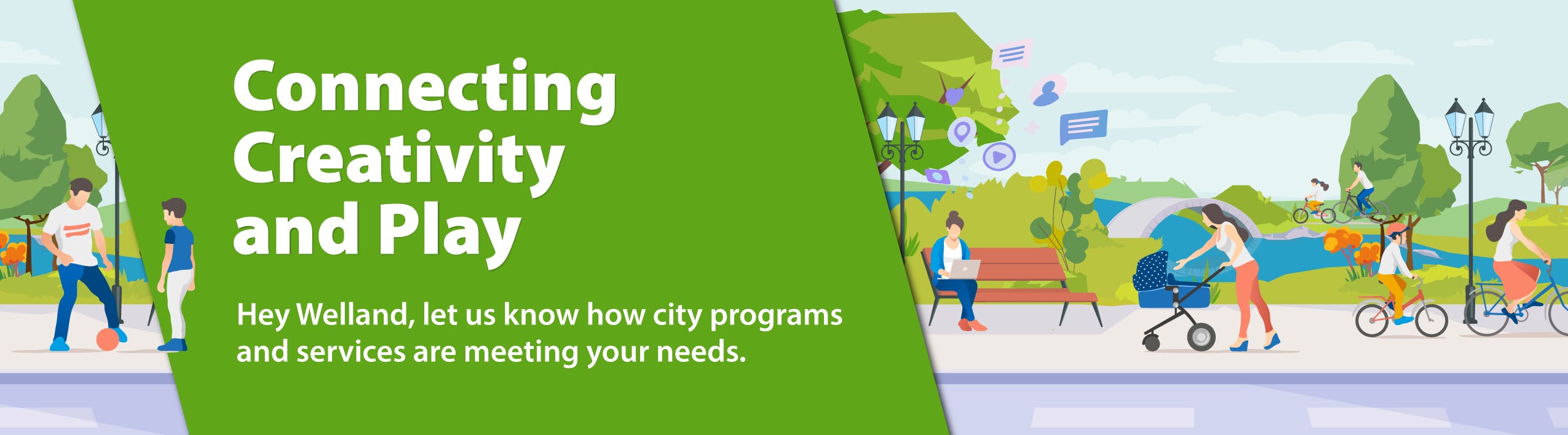 Connecting Creativity and Play

Hey Welland, let us know how city programs and services are meeting your needs.